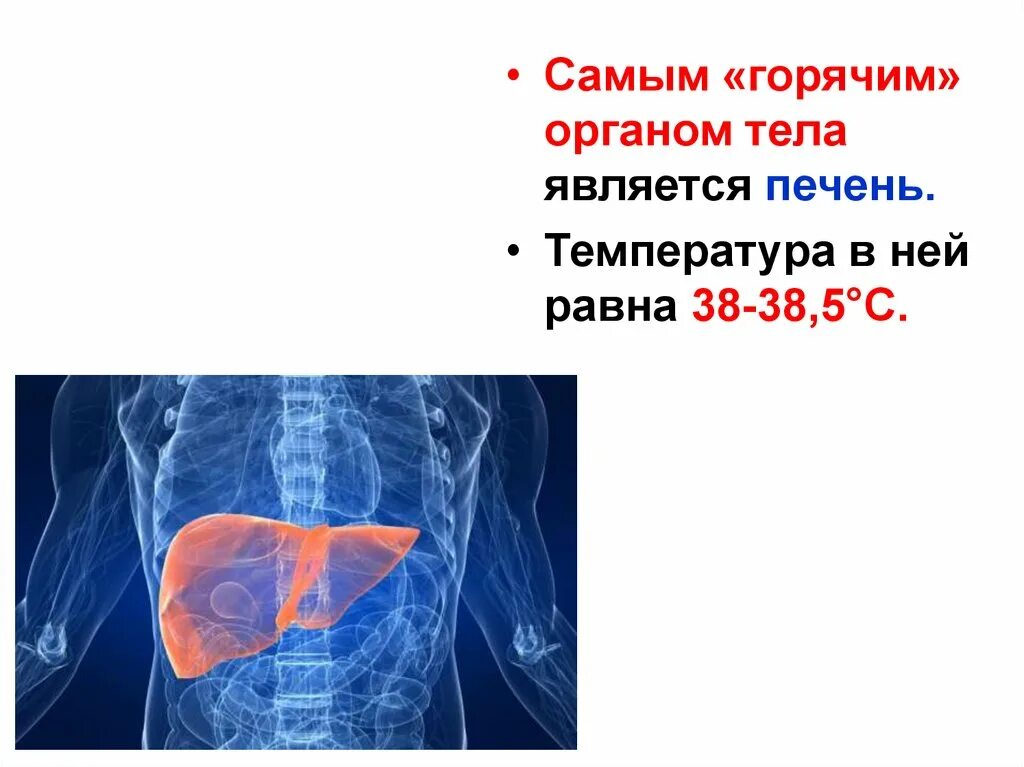 • Самым «горячим» органом тела является печень.

• Температура в ней равна 38-38,5°С.